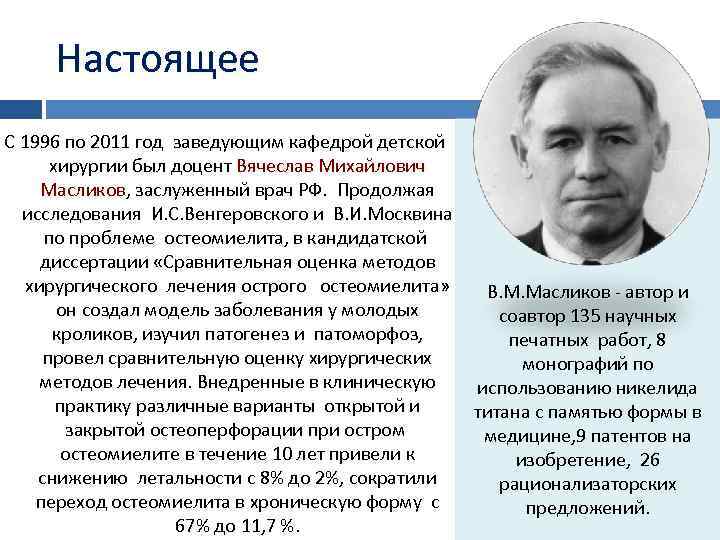 Настоящее

С 1996 по 2011 год заведующим кафедрой детской хирургии был доцент Вячеслав Михайлович Масликов, заслуженный врач РФ. Продолжая исследования И.С.Венгеровского и В.И.Москвина по проблеме остеомиелита, в кандидатской диссертации «Сравнительная оценка методов хирургического лечения острого остеомиелита» он создал модель заболевания у молодых кроликов, изучил патогенез и патоморфоз, провел сравнительную оценку хирургических методов лечения. Внедренные в клиническую практику различные варианты открытой и закрытой остеоперфорации при остром остеомиелите в течение 10 лет привели к снижению летальности с 8% до 2%, сократили переход остеомиелита в хроническую форму с 67% до 11,7 %.

В.М.Масликов - автор и соавтор 135 научных печатных работ, 8 монографий по использованию никелида титана с памятью формы в медицине,9 патентов на изобретение, 26 рационализаторских предложений.